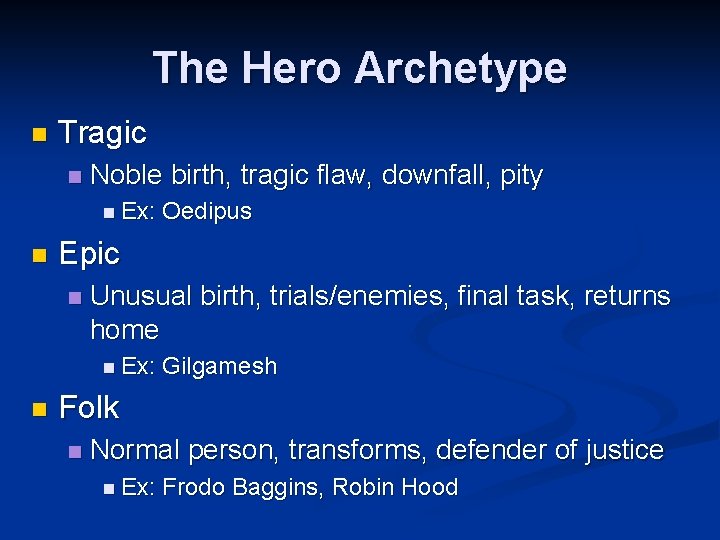 The Hero Archetype

Tragic

Noble birth, tragic flaw, downfall, pity

Ex: Oedipus

Epic

Unusual birth, trials/enemies, final task, returns home

Ex: Gilgamesh

Folk

Normal person, transforms, defender of justice

Ex: Frodo Baggins, Robin Hood